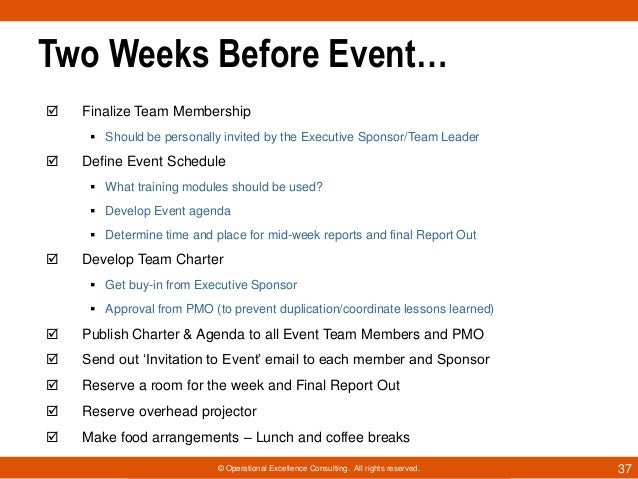 Two Weeks Before Event…

☑ Finalize Team Membership

▪ Should be personally invited by the Executive Sponsor/Team Leader

☑ Define Event Schedule

▪ What training modules should be used?

▪ Develop Event agenda

▪ Determine time and place for mid-week reports and final Report Out

☑ Develop Team Charter

▪ Get buy-in from Executive Sponsor

▪ Approval from PMO (to prevent duplication/coordinate lessons learned)

☑ Publish Charter & Agenda to all Event Team Members and PMO

☑ Send out 'Invitation to Event' email to each member and Sponsor

☑ Reserve a room for the week and Final Report Out

☑ Reserve overhead projector

☑ Make food arrangements – Lunch and coffee breaks

© Operational Excellence Consulting. All rights reserved.

37